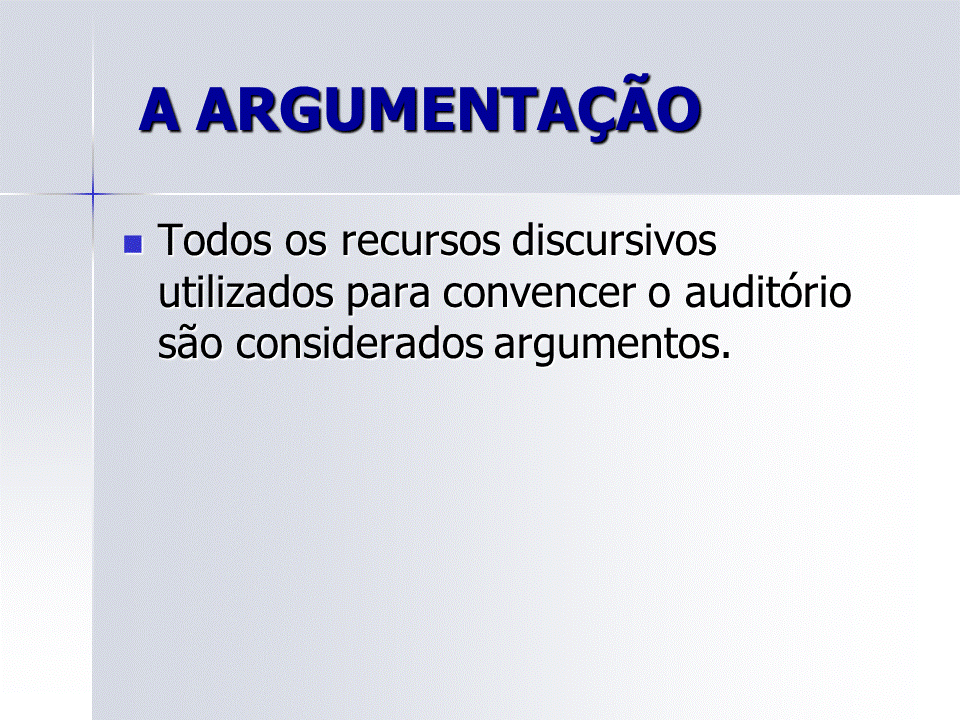 A ARGUMENTAÇÃO

Todos os recursos discursivos utilizados para convencer o auditório são considerados argumentos.